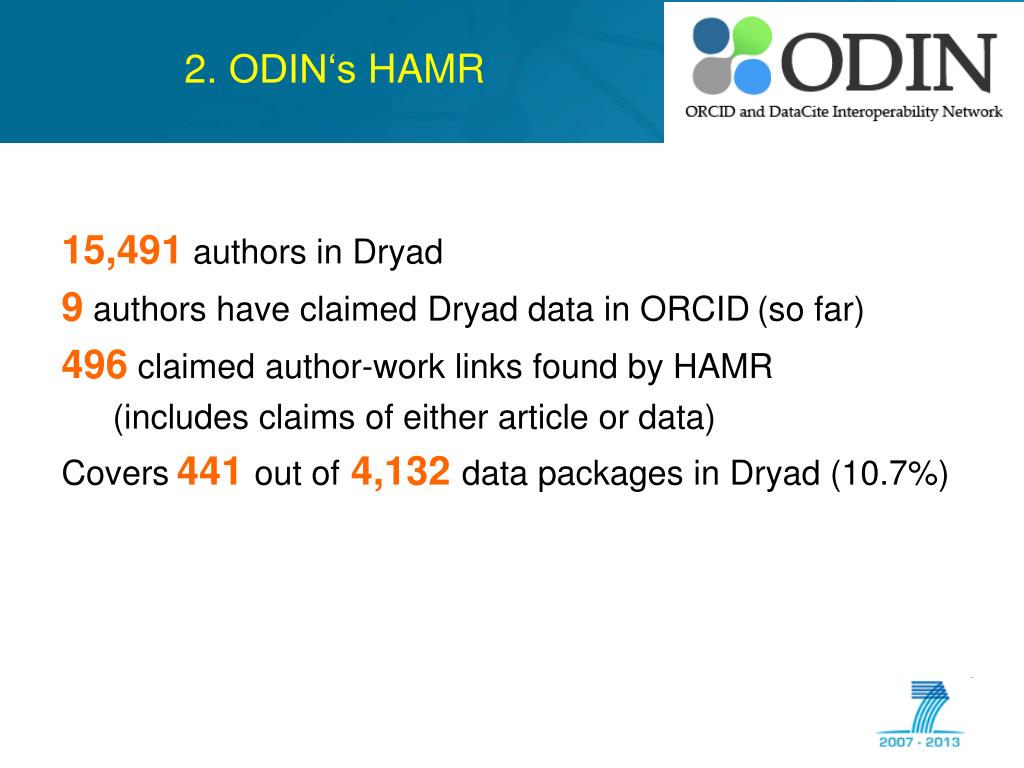 2. ODIN‘s HAMR

ODIN
ORCID and DataCite Interoperability Network

15,491 authors in Dryad

9 authors have claimed Dryad data in ORCID (so far)

496 claimed author-work links found by HAMR (includes claims of either article or data)

Covers 441 out of 4,132 data packages in Dryad (10.7%)

2007 - 2013